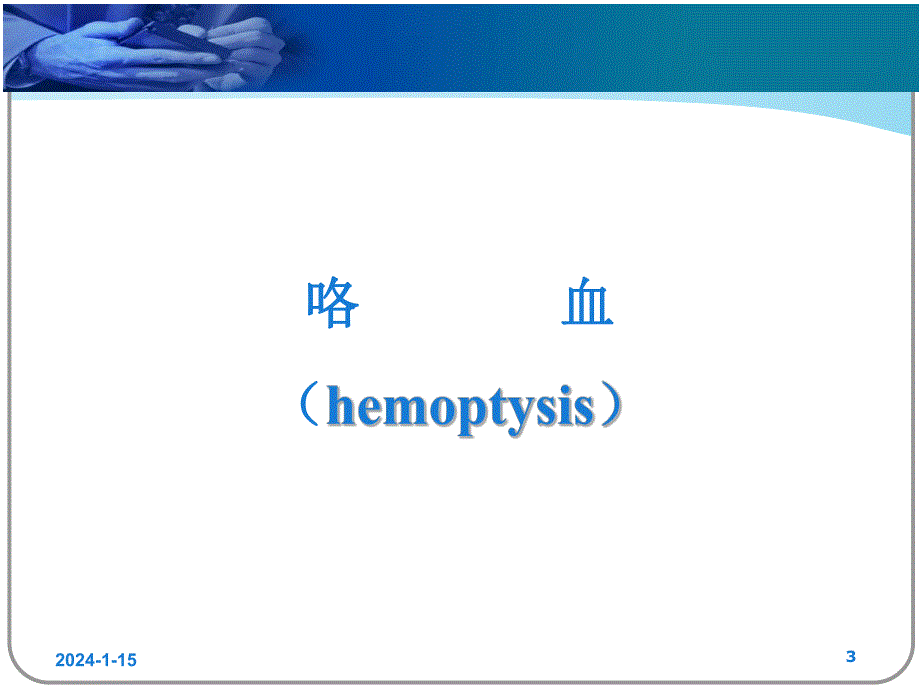 咯　　　血

（hemoptysis）

2024-1-15

3